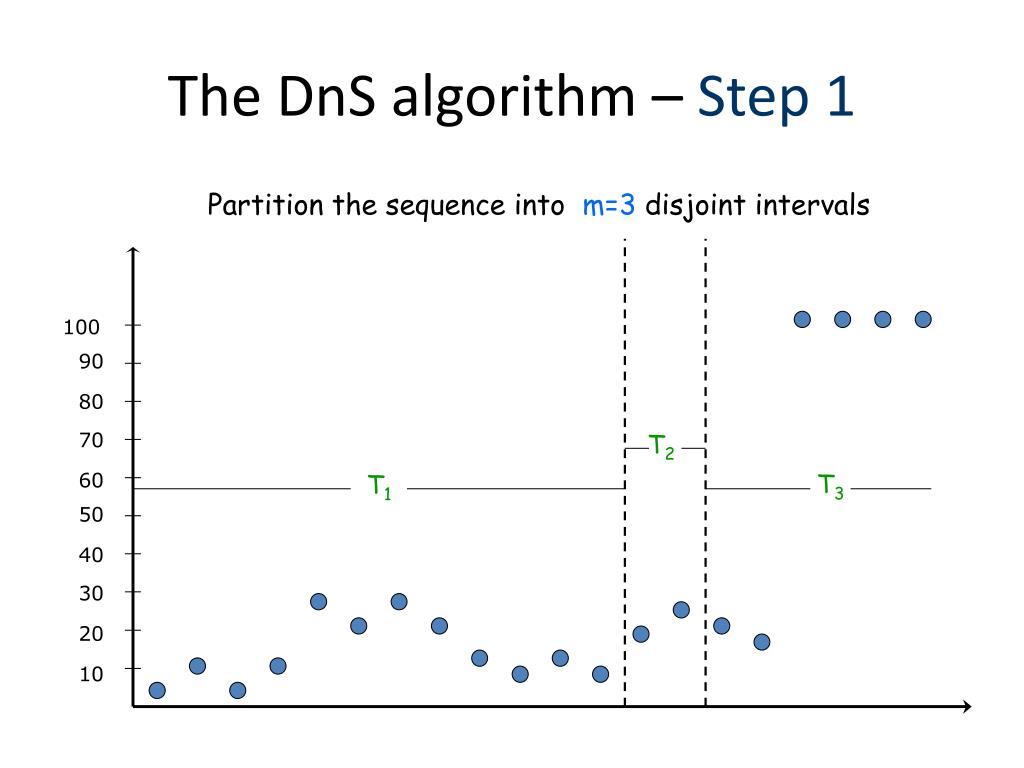 The DnS algorithm – Step 1

Partition the sequence into m=3 disjoint intervals

100
90
80
70
60
50
40
30
20
10

$T_1$
$T_2$
$T_3$